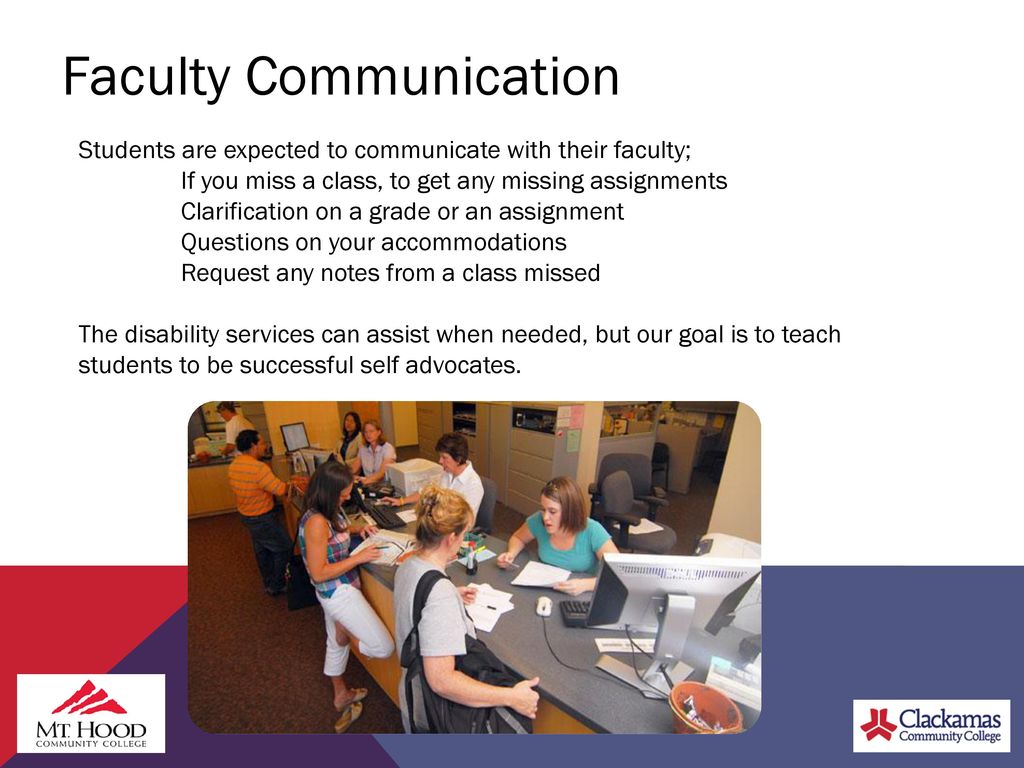 Faculty Communication

Students are expected to communicate with their faculty;
If you miss a class, to get any missing assignments
Clarification on a grade or an assignment
Questions on your accommodations
Request any notes from a class missed

The disability services can assist when needed, but our goal is to teach students to be successful self advocates.

MT. HOOD COMMUNITY COLLEGE

Clackamas Community College